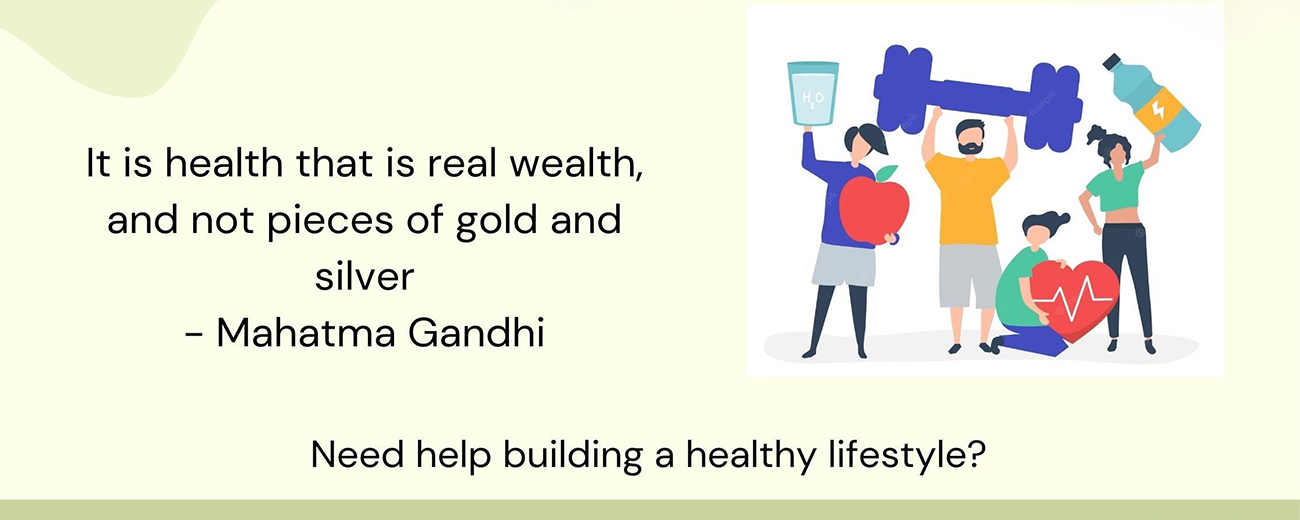 It is health that is real wealth, and not pieces of gold and silver
- Mahatma Gandhi

$H_2O$

Need help building a healthy lifestyle?